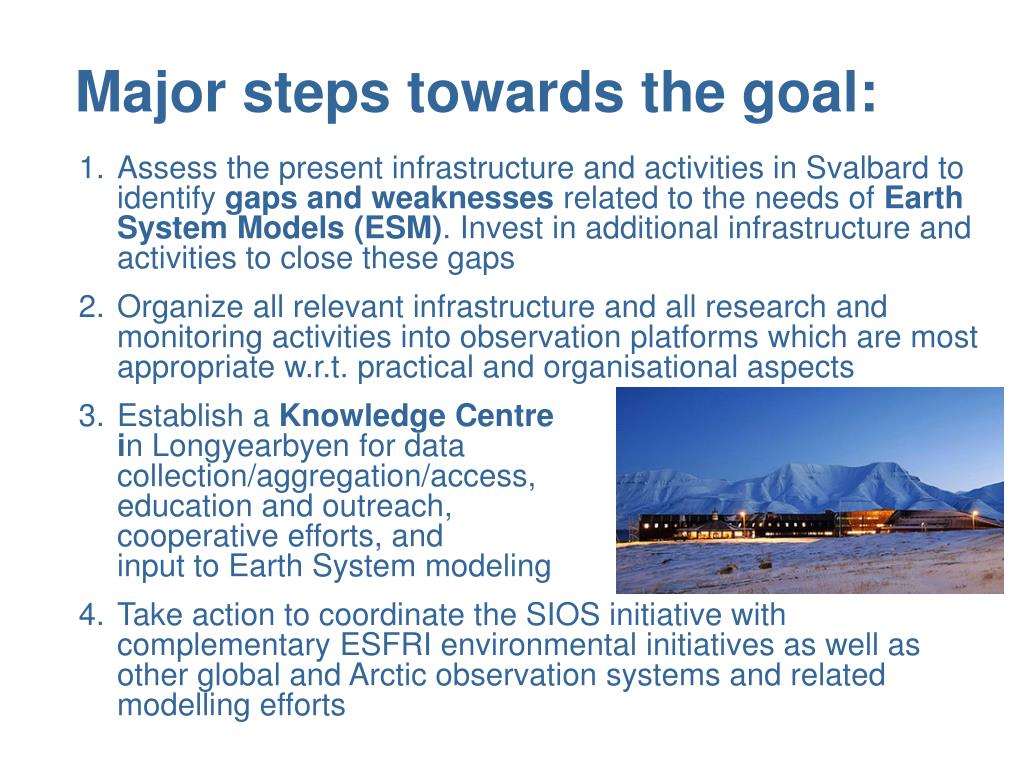 Major steps towards the goal:

1. Assess the present infrastructure and activities in Svalbard to identify gaps and weaknesses related to the needs of Earth System Models (ESM). Invest in additional infrastructure and activities to close these gaps

2. Organize all relevant infrastructure and all research and monitoring activities into observation platforms which are most appropriate w.r.t. practical and organisational aspects

3. Establish a Knowledge Centre in Longyearbyen for data collection/aggregation/access, education and outreach, cooperative efforts, and input to Earth System modeling

4. Take action to coordinate the SIOS initiative with complementary ESFRI environmental initiatives as well as other global and Arctic observation systems and related modelling efforts